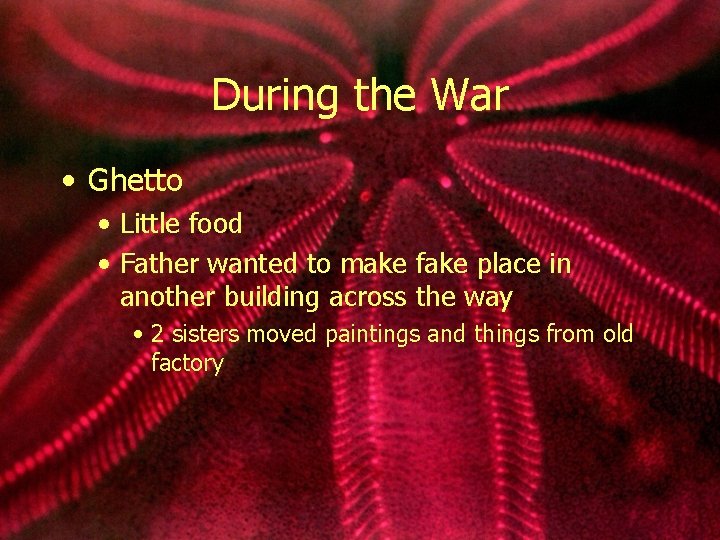 During the War

• Ghetto
  • Little food
  • Father wanted to make fake place in another building across the way
    • 2 sisters moved paintings and things from old factory